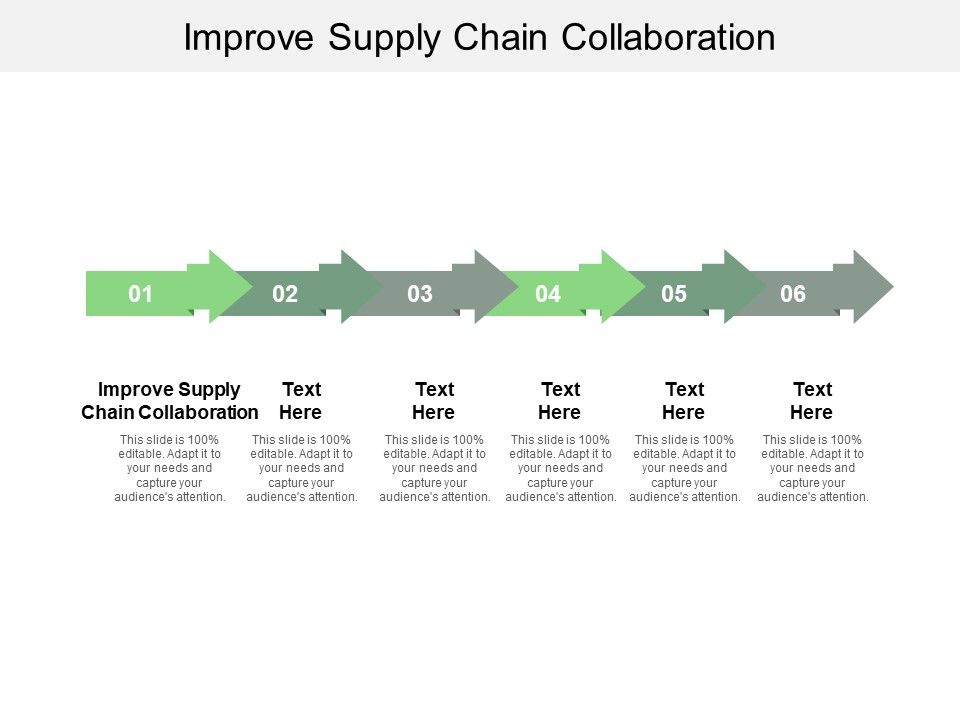 Improve Supply Chain Collaboration

01

02

03

04

05

06

Improve Supply Chain Collaboration

This slide is 100% editable. Adapt it to your needs and capture your audience's attention.

Text Here

This slide is 100% editable. Adapt it to your needs and capture your audience's attention.

Text Here

This slide is 100% editable. Adapt it to your needs and capture your audience's attention.

Text Here

This slide is 100% editable. Adapt it to your needs and capture your audience's attention.

Text Here

This slide is 100% editable. Adapt it to your needs and capture your audience's attention.

Text Here

This slide is 100% editable. Adapt it to your needs and capture your audience's attention.